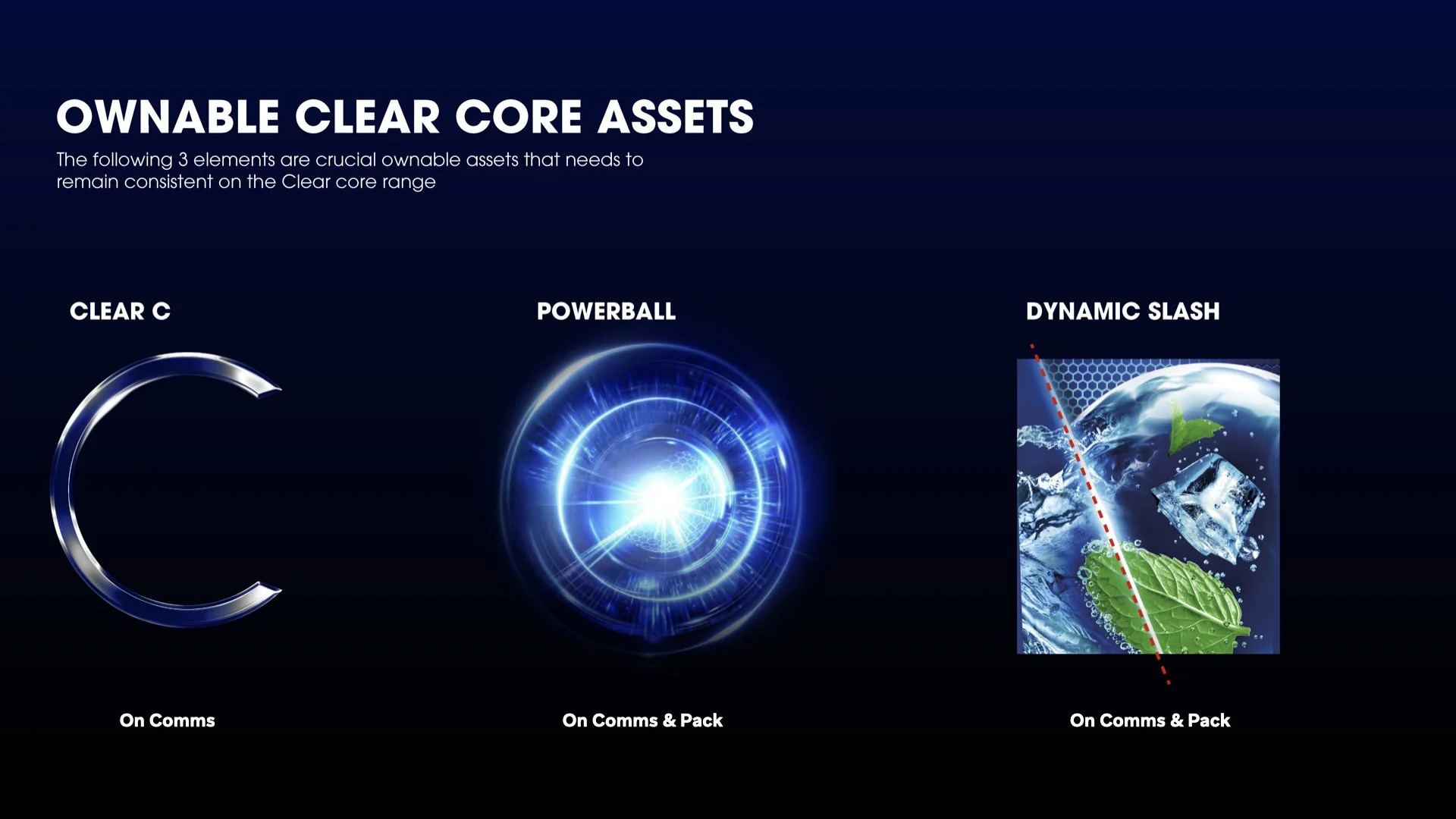 OWNABLE CLEAR CORE ASSETS

The following 3 elements are crucial ownable assets that needs to remain consistent on the Clear core range

CLEAR C

On Comms

POWERBALL

On Comms & Pack

DYNAMIC SLASH

On Comms & Pack